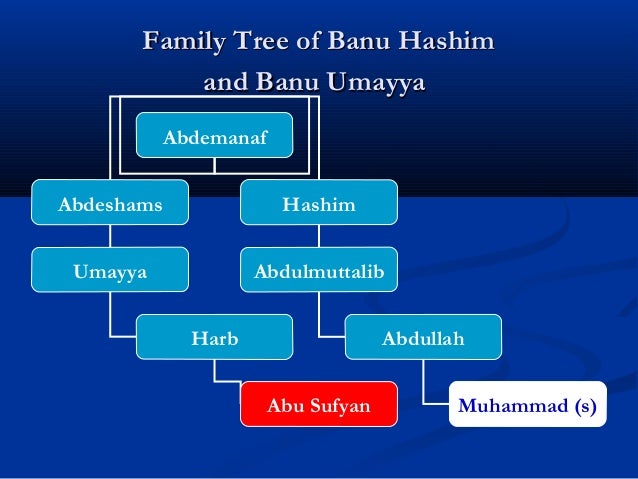 Family Tree of Banu Hashim and Banu Umayya

Abdemanaf

Abdeshams

Hashim

Umayya

Abdulmuttalib

Harb

Abdullah

Abu Sufyan

Muhammad (s)